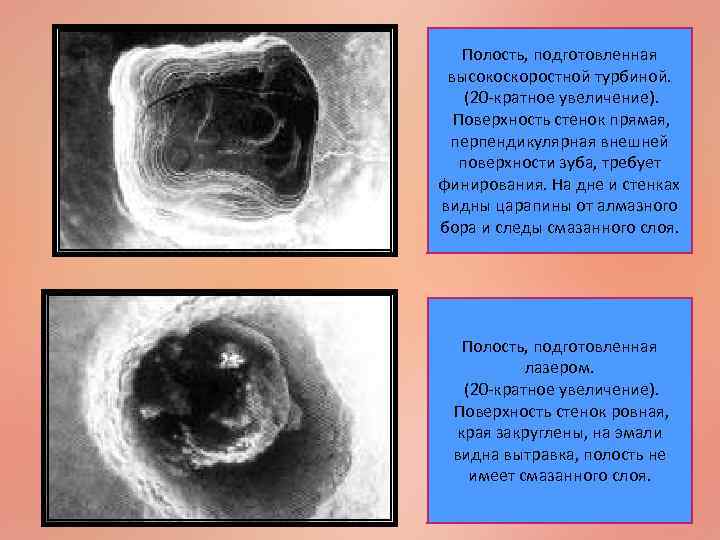 Полость, подготовленная высокоскоростной турбиной. (20-кратное увеличение). Поверхность стенок прямая, перпендикулярная внешней поверхности зуба, требует финирования. На дне и стенках видны царапины от алмазного бора и следы смазанного слоя.

Полость, подготовленная лазером. (20-кратное увеличение). Поверхность стенок ровная, края закруглены, на эмали видна вытравка, полость не имеет смазанного слоя.